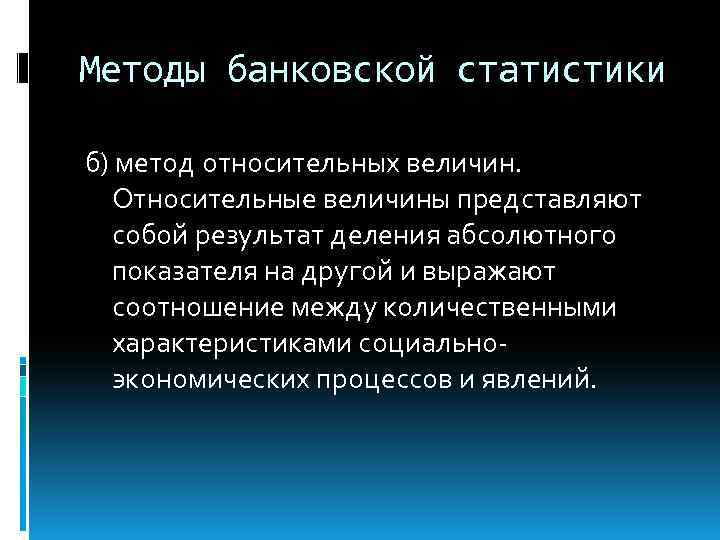 Методы банковской статистики

б) метод относительных величин. Относительные величины представляют собой результат деления абсолютного показателя на другой и выражают соотношение между количественными характеристиками социально-экономических процессов и явлений.